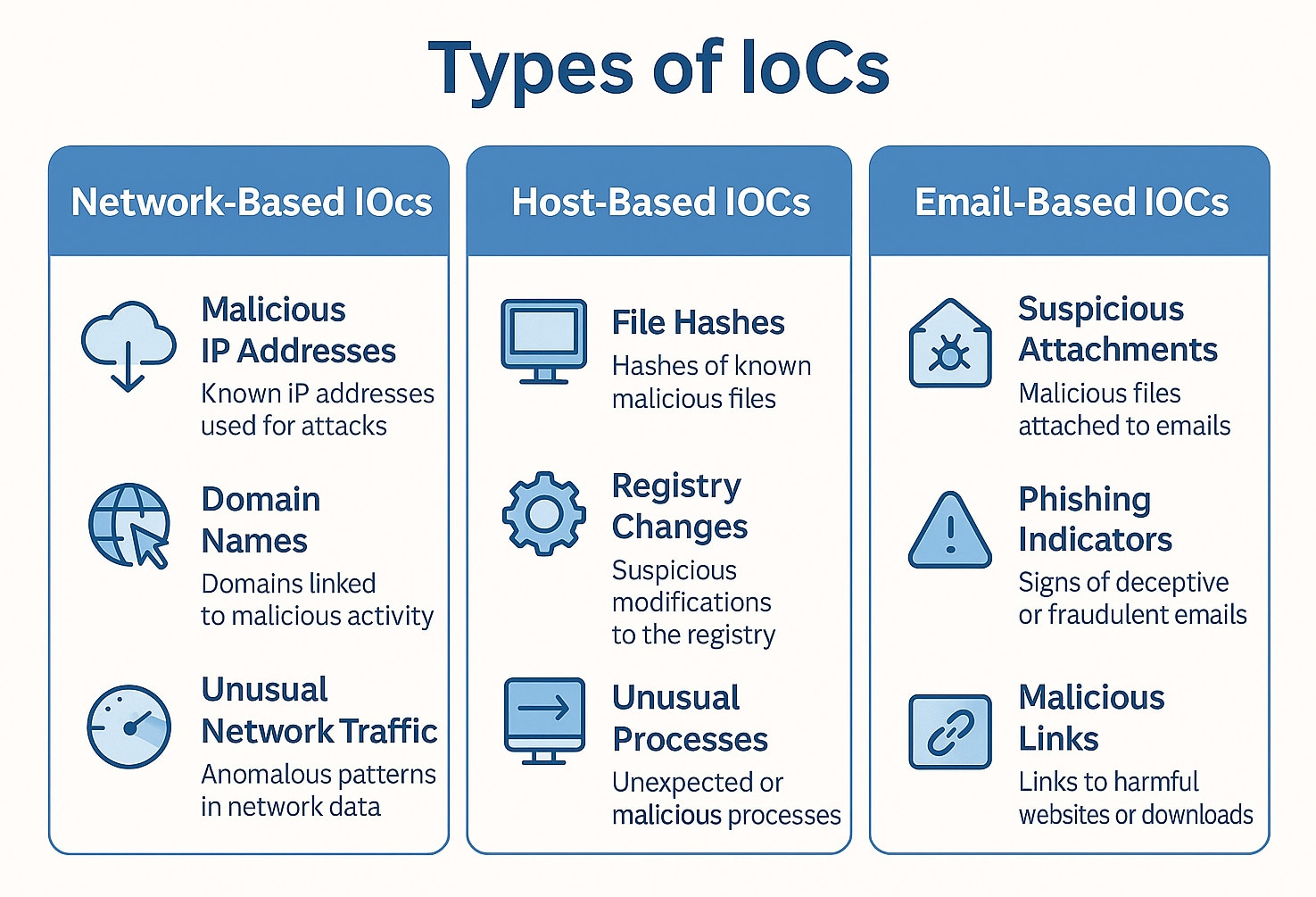 Types of IoCs

Network-Based IOcs

Malicious IP Addresses
Known iP addresses used for attacks

Domain Names
Domains linked to malicious activity

Unusual Network Traffic
Anomalous patterns in network data

Host-Based IOCs

File Hashes
Hashes of known malicious files

Registry Changes
Suspicious modifications to the registry

Unusual Processes
Unexpected or malicious processes

Email-Based IOCs

Suspicious Attachments
Malicious files attached to emails

Phishing Indicators
Signs of deceptive or fraudulent emails

Malicious Links
Links to harmful websites or downloads